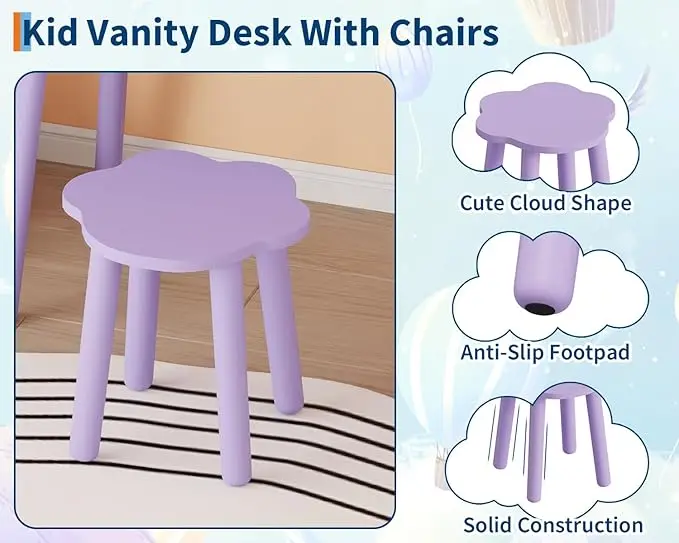 Kid Vanity Desk With Chairs

Cute Cloud Shape

Anti-Slip Footpad

Solid Construction